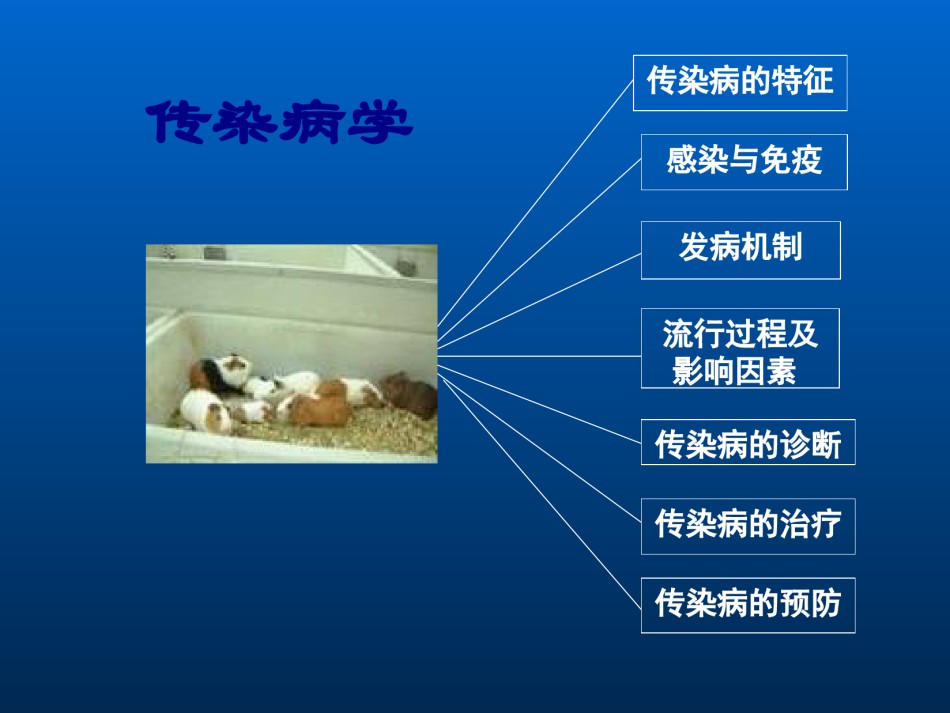 传染病学

传染病的特征

感染与免疫

发病机制

流行过程及影响因素

传染病的诊断

传染病的治疗

传染病的预防